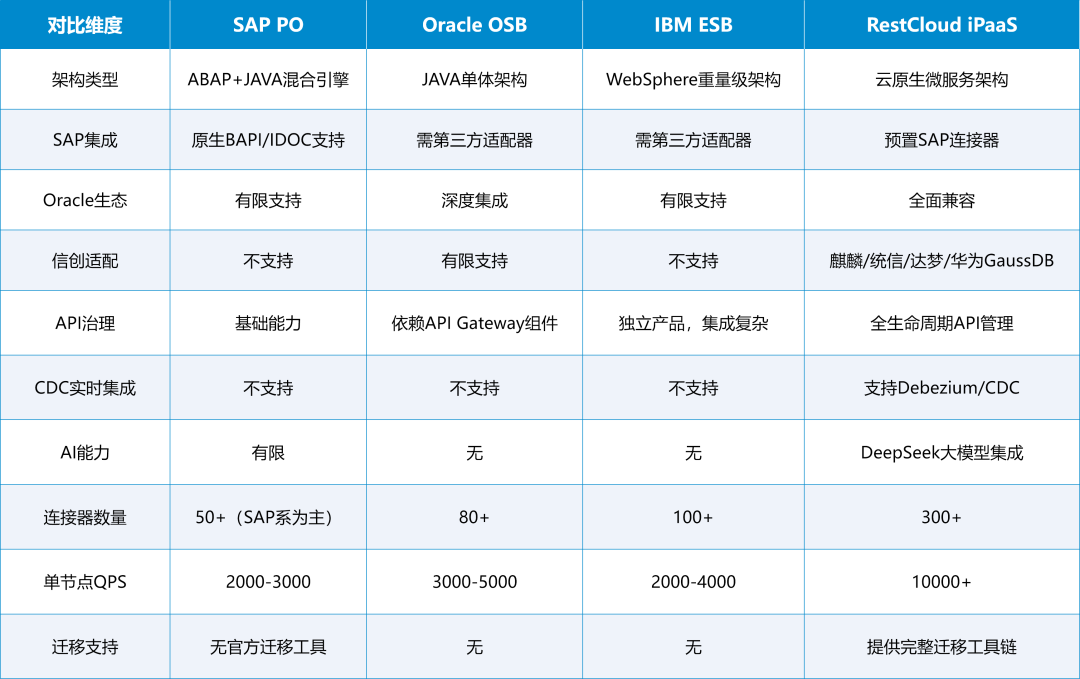 | 对比维度 | SAP PO | Oracle OSB | IBM ESB | RestCloud iPaaS |
|---|---|---|---|---|
| 架构类型 | ABAP+JAVA混合引擎 | JAVA单体架构 | WebSphere重量级架构 | 云原生微服务架构 |
| SAP集成 | 原生BAPI/IDOC支持 | 需第三方适配器 | 需第三方适配器 | 预置SAP连接器 |
| Oracle生态 | 有限支持 | 深度集成 | 有限支持 | 全面兼容 |
| 信创适配 | 不支持 | 有限支持 | 不支持 | 麒麟/统信/达梦/华为GaussDB |
| API治理 | 基础能力 | 依赖API Gateway组件 | 独立产品，集成复杂 | 全生命周期API管理 |
| CDC实时集成 | 不支持 | 不支持 | 不支持 | 支持Debezium/CDC |
| AI能力 | 有限 | 无 | 无 | DeepSeek大模型集成 |
| 连接器数量 | 50+（SAP系为主） | 80+ | 100+ | 300+ |
| 单节点QPS | 2000-3000 | 3000-5000 | 2000-4000 | 10000+ |
| 迁移支持 | 无官方迁移工具 | 无 | 无 | 提供完整迁移工具链 |